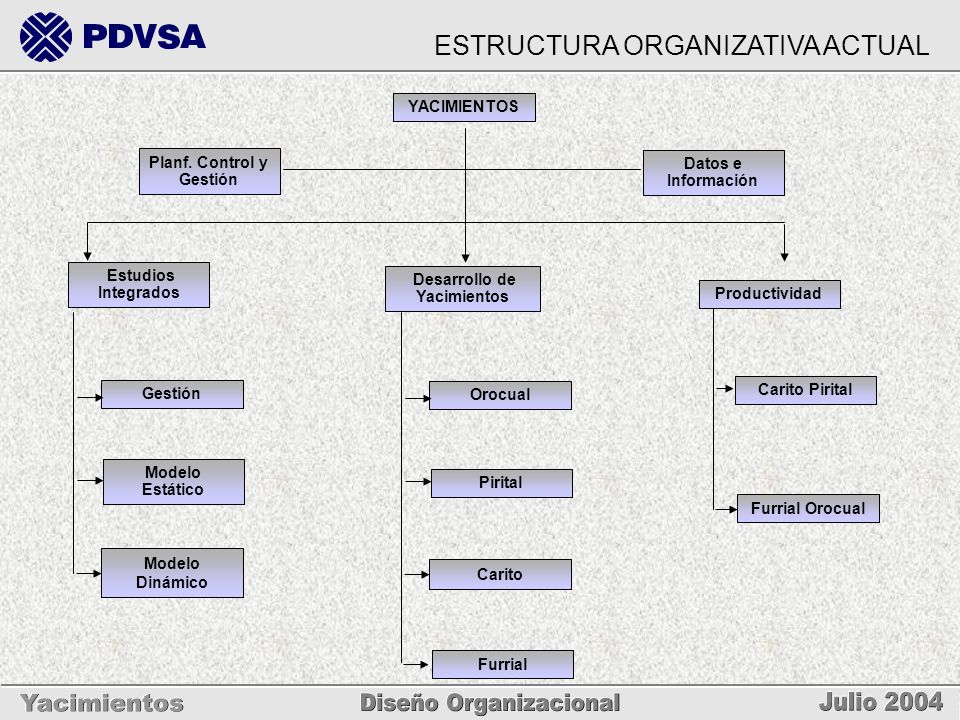 PDVSA

ESTRUCTURA ORGANIZATIVA ACTUAL

YACIMIENTOS

Planf. Control y Gestión

Datos e Información

Estudios Integrados

Desarrollo de Yacimientos

Productividad

Gestión

Modelo Estático

Modelo Dinámico

Orocual

Pirital

Carito

Furrial

Carito Pirital

Furrial Orocual

Yacimientos

Diseño Organizacional

Julio 2004